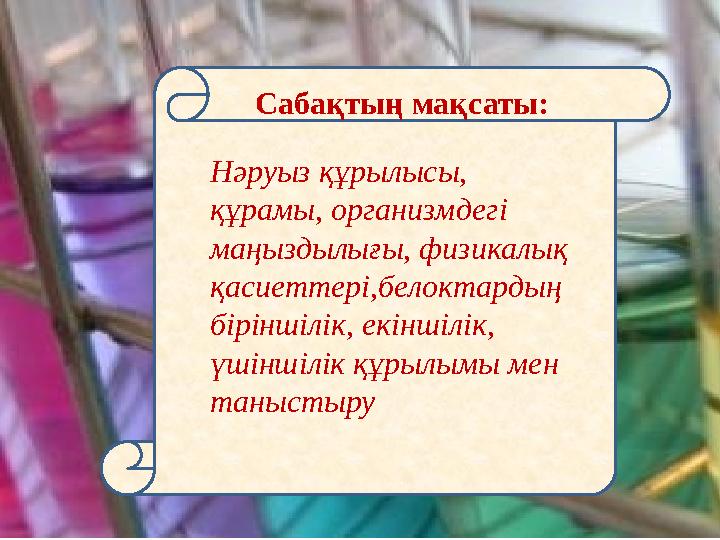 Сабақтың мақсаты:

Нәруыз құрылысы, құрамы, организмдегі маңыздылығы, физикалық қасиеттері,белоктардың біріншілік, екіншілік, үшіншілік құрылымы мен таныстыру